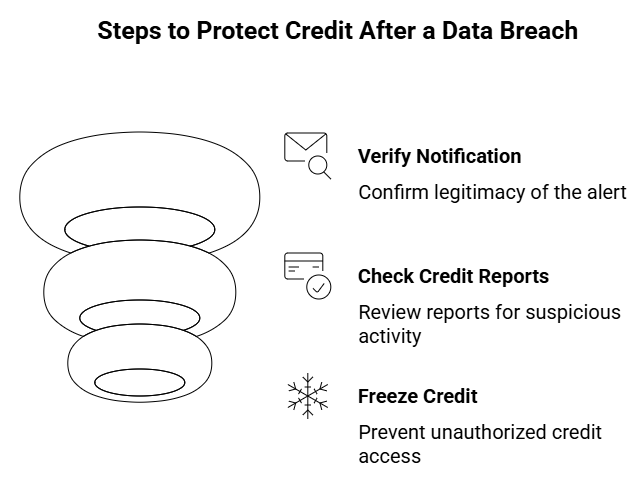 Steps to Protect Credit After a Data Breach

Verify Notification

Confirm legitimacy of the alert

Check Credit Reports

Review reports for suspicious activity

Freeze Credit

Prevent unauthorized credit access